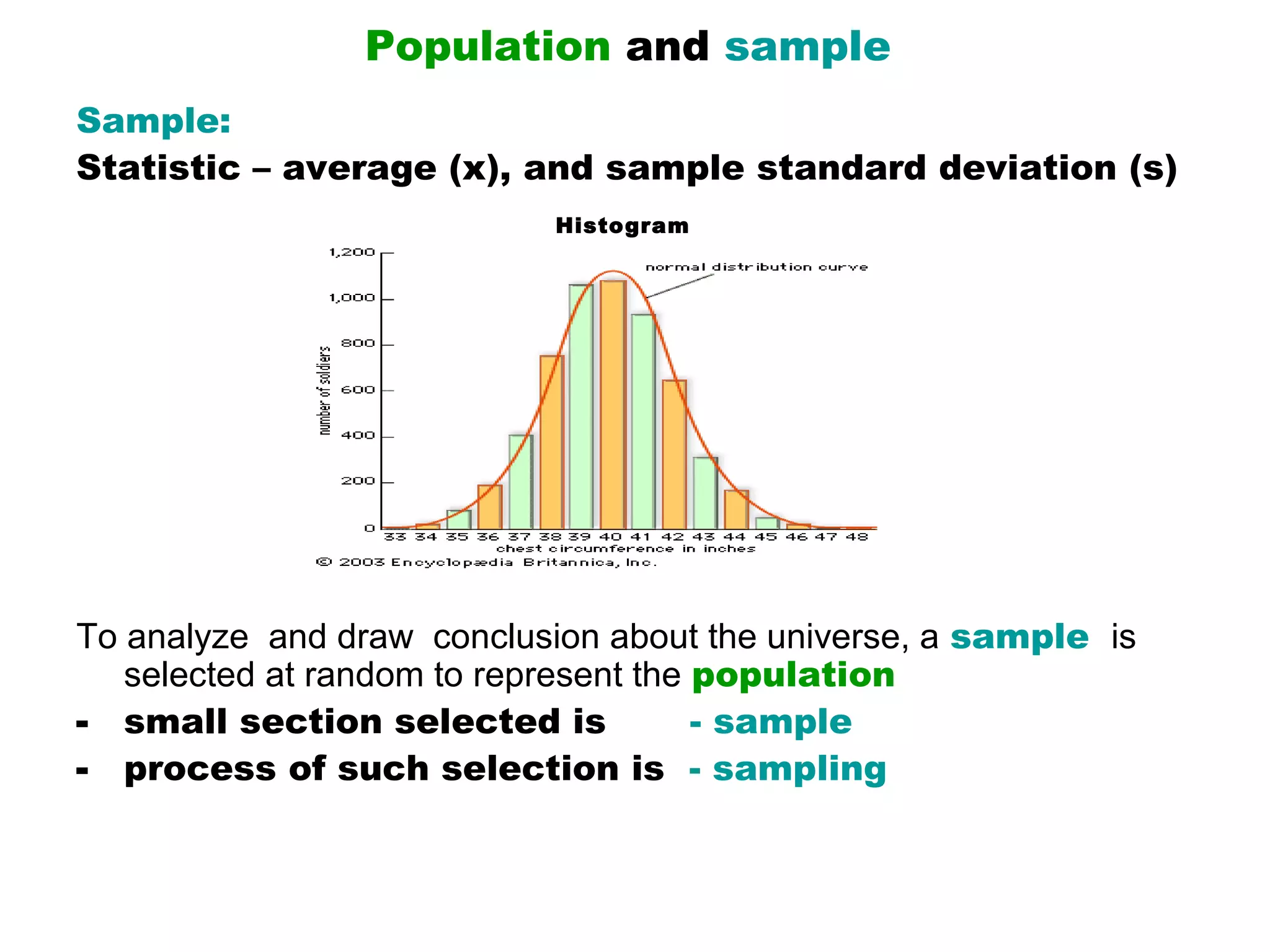 Population and sample

Sample:
Statistic – average (x), and sample standard deviation (s)

Histogram

1,200
1,000
800
600
400
200
0

number of soldiers

normal distribution curve

33 34 35 36 37 38 39 40 41 42 43 44 45 46 47 48
chest circumference in inches

© 2003 Encyclopædia Britannica, Inc.

To analyze and draw conclusion about the universe, a sample is selected at random to represent the population

- small section selected is - sample
- process of such selection is - sampling